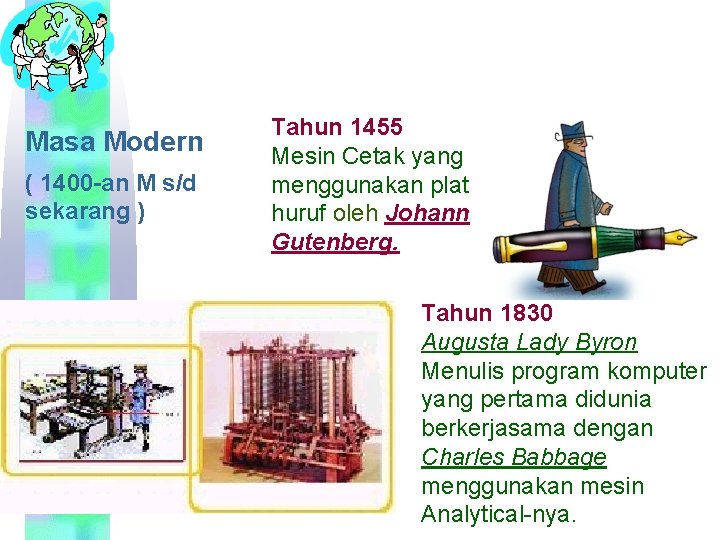 Masa Modern

( 1400-an M s/d sekarang )

Tahun 1455
Mesin Cetak yang menggunakan plat huruf oleh Johann Gutenberg.

Tahun 1830
Augusta Lady Byron
Menulis program komputer yang pertama didunia berkerjasama dengan Charles Babbage menggunakan mesin Analytical-nya.